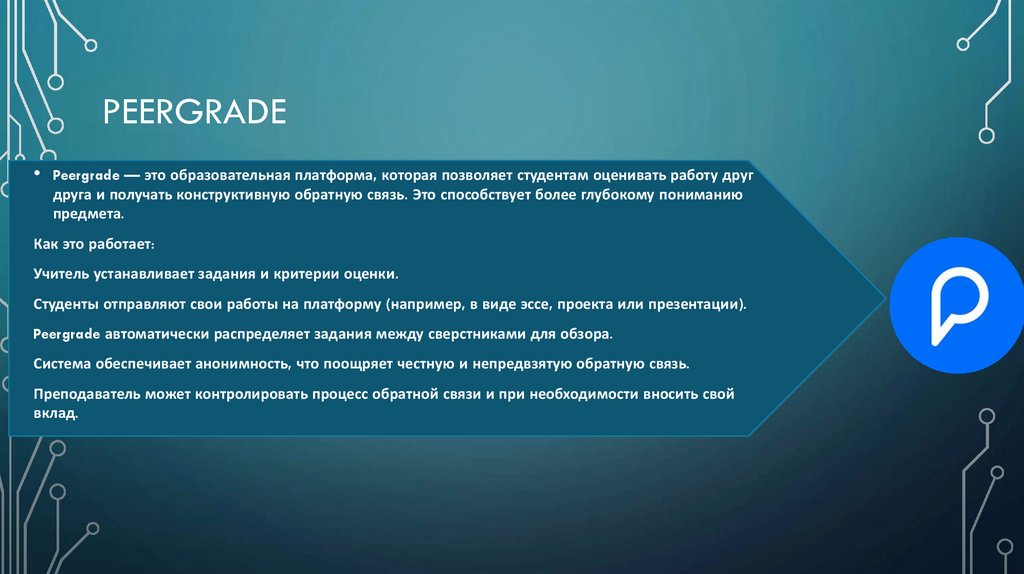 PEERGRADE

• Peergrade — это образовательная платформа, которая позволяет студентам оценивать работу друг друга и получать конструктивную обратную связь. Это способствует более глубокому пониманию предмета.

Как это работает:

Учитель устанавливает задания и критерии оценки.

Студенты отправляют свои работы на платформу (например, в виде эссе, проекта или презентации).

Peergrade автоматически распределяет задания между сверстниками для обзора.

Система обеспечивает анонимность, что поощряет честную и непредвзятую обратную связь.

Преподаватель может контролировать процесс обратной связи и при необходимости вносить свой вклад.